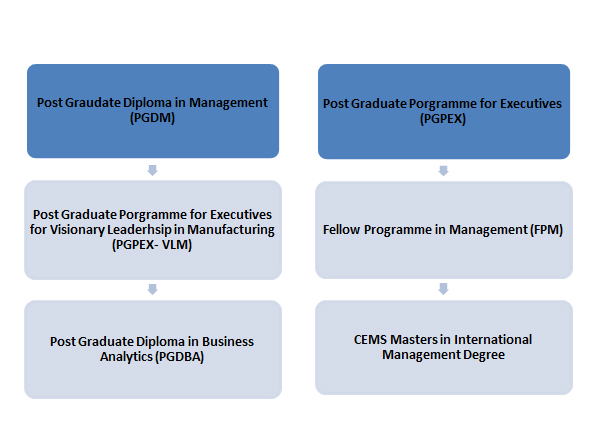 Post Graudate Diploma in Management (PGDM)

Post Graduate Porgramme for Executives for Visionary Leaderhsip in Manufacturing (PGPEX- VLM)

Post Graduate Diploma in Business Analytics (PGDBA)

Post Graduate Porgramme for Executives (PGPEX)

Fellow Programme in Management (FPM)

CEMS Masters in International Management Degree